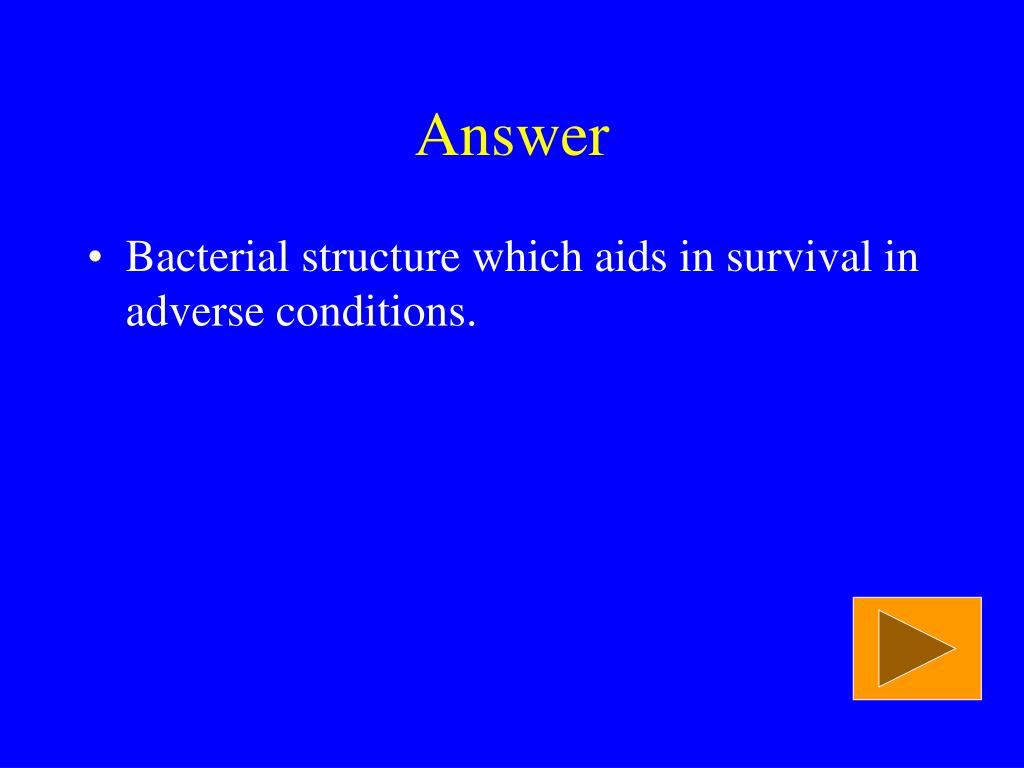 Answer

• Bacterial structure which aids in survival in adverse conditions.